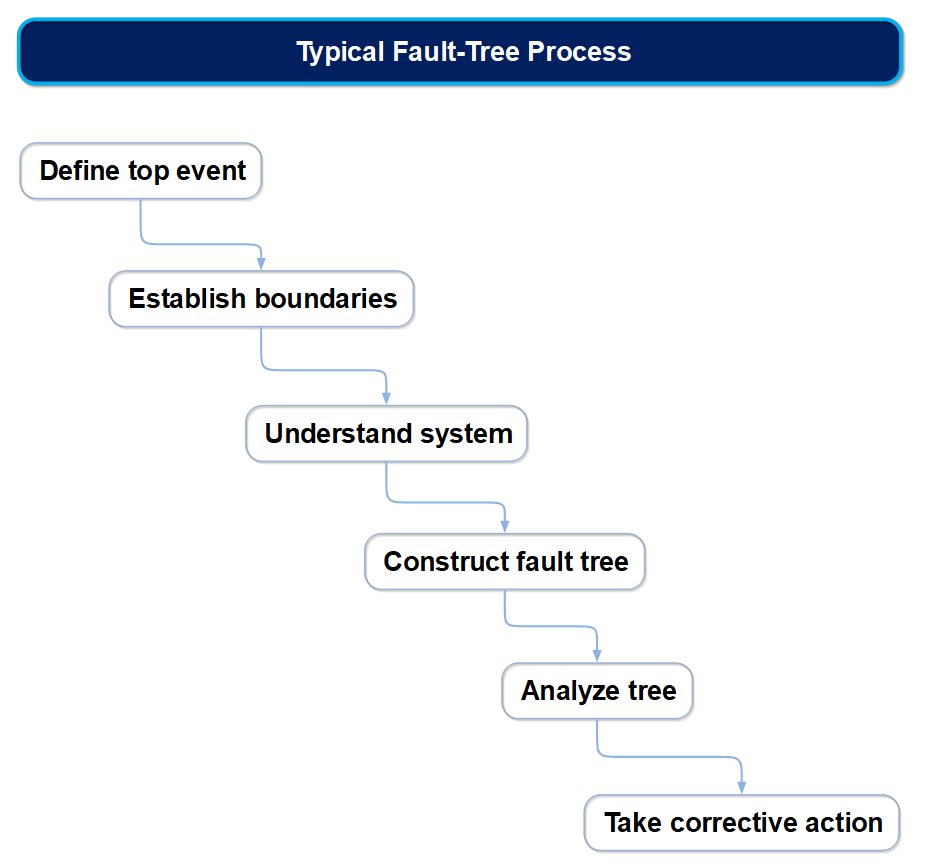 Typical Fault-Tree Process

Define top event

Establish boundaries

Understand system

Construct fault tree

Analyze tree

Take corrective action